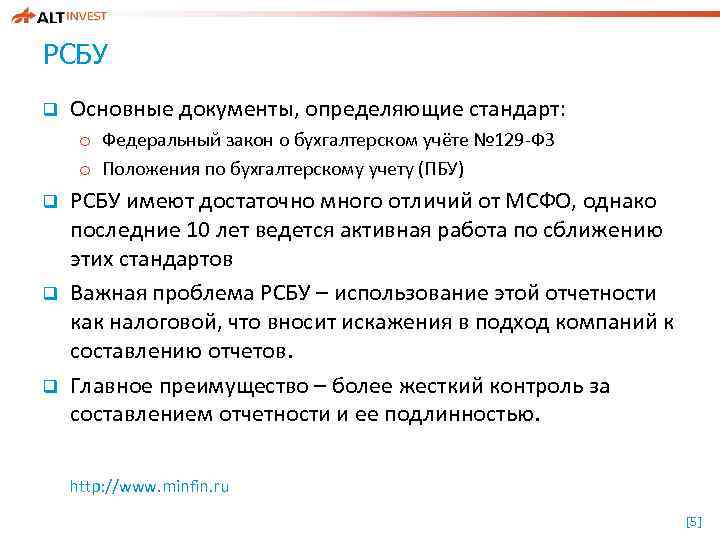 ALT INVEST

РСБУ

Основные документы, определяющие стандарт:

Федеральный закон о бухгалтерском учёте №129-ФЗ

Положения по бухгалтерскому учету (ПБУ)

РСБУ имеют достаточно много отличий от МСФО, однако последние 10 лет ведется активная работа по сближению этих стандартов

Важная проблема РСБУ – использование этой отчетности как налоговой, что вносит искажения в подход компаний к составлению отчетов.

Главное преимущество – более жесткий контроль за составлением отчетности и ее подлинностью.

http://www.minfin.ru

[5]